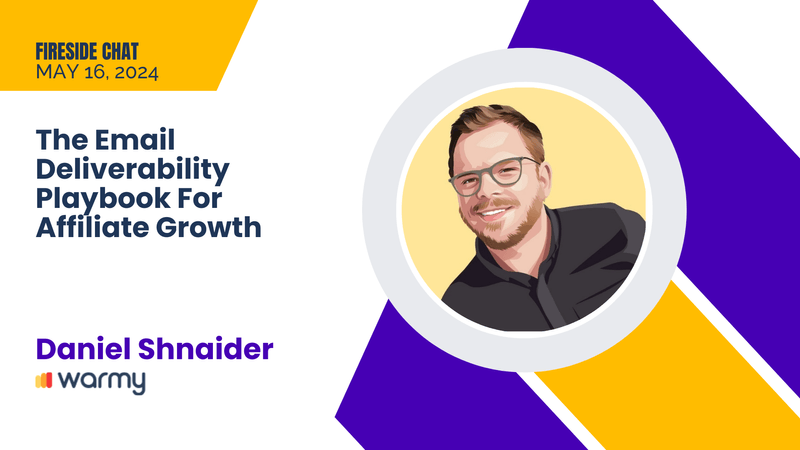 FIRESIDE CHAT
MAY 16, 2024

The Email Deliverability Playbook For Affiliate Growth

Daniel Shnaider
warmy